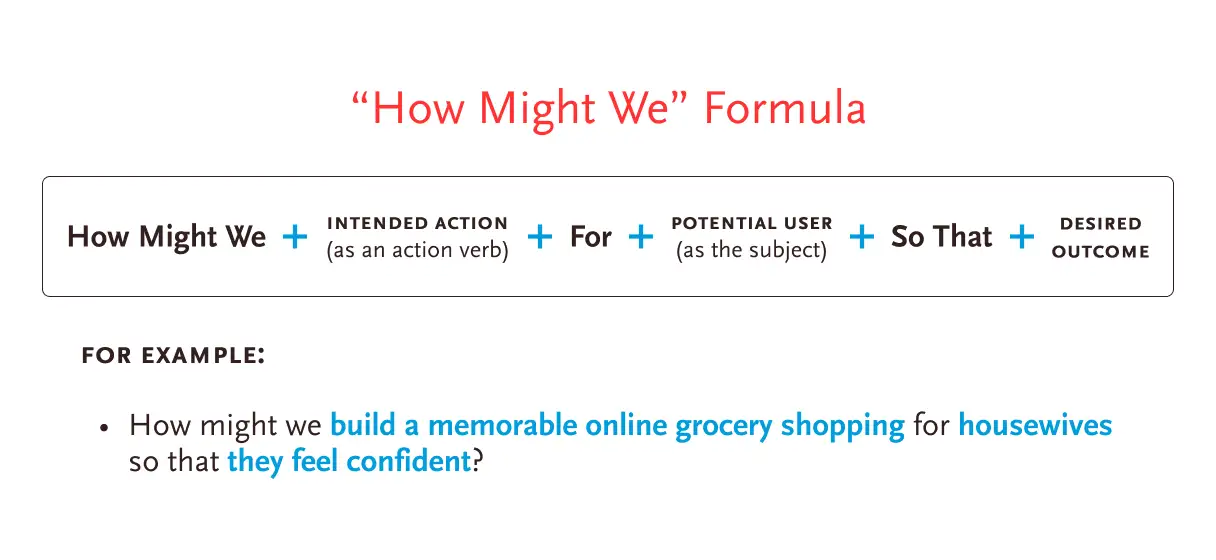 “How Might We” Formula

How Might We + INTENDED ACTION (as an action verb) + For + POTENTIAL USER (as the subject) + So That + DESIRED OUTCOME

FOR EXAMPLE:

• How might we build a memorable online grocery shopping for housewives so that they feel confident?